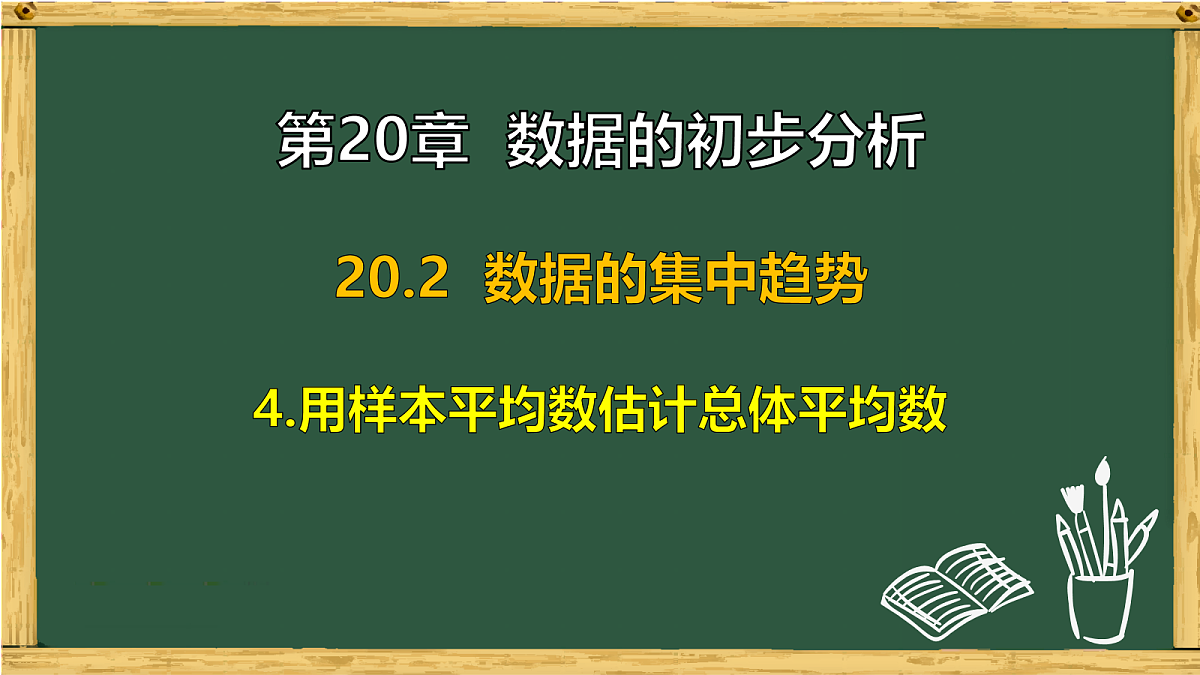 第20章  数据的初步分析

20.2  数据的集中趋势

4.用样本平均数估计总体平均数